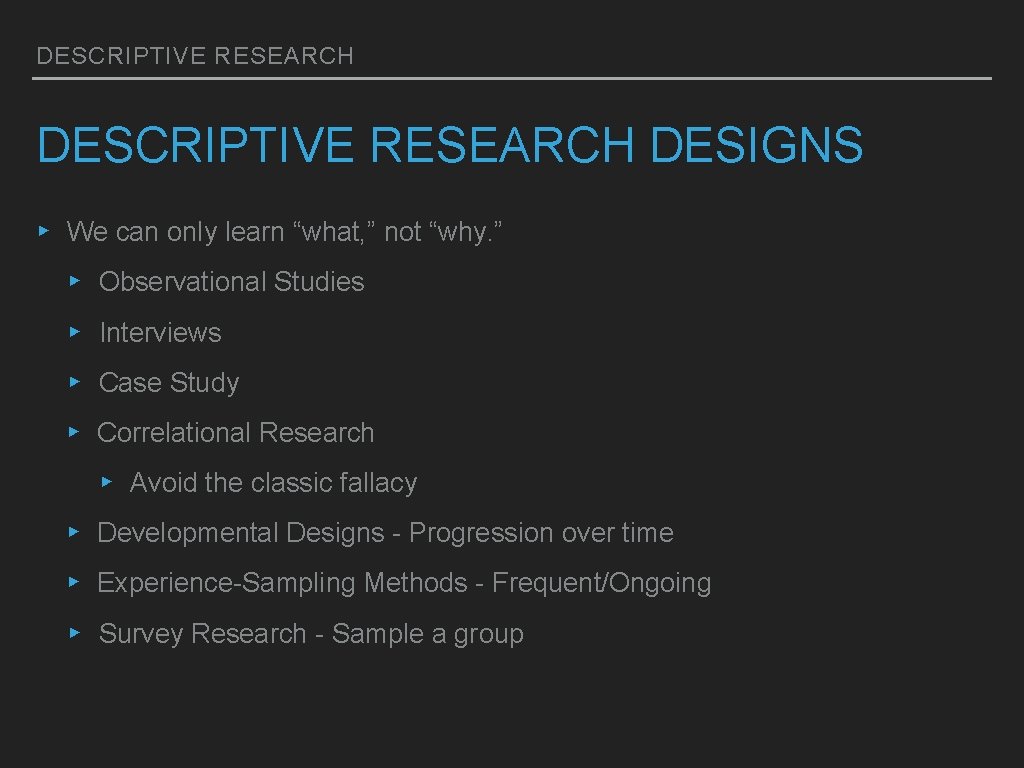 DESCRIPTIVE RESEARCH

DESCRIPTIVE RESEARCH DESIGNS

▸ We can only learn “what,” not “why.”

▸ Observational Studies

▸ Interviews

▸ Case Study

▸ Correlational Research

▸ Avoid the classic fallacy

▸ Developmental Designs - Progression over time

▸ Experience-Sampling Methods - Frequent/Ongoing

▸ Survey Research - Sample a group